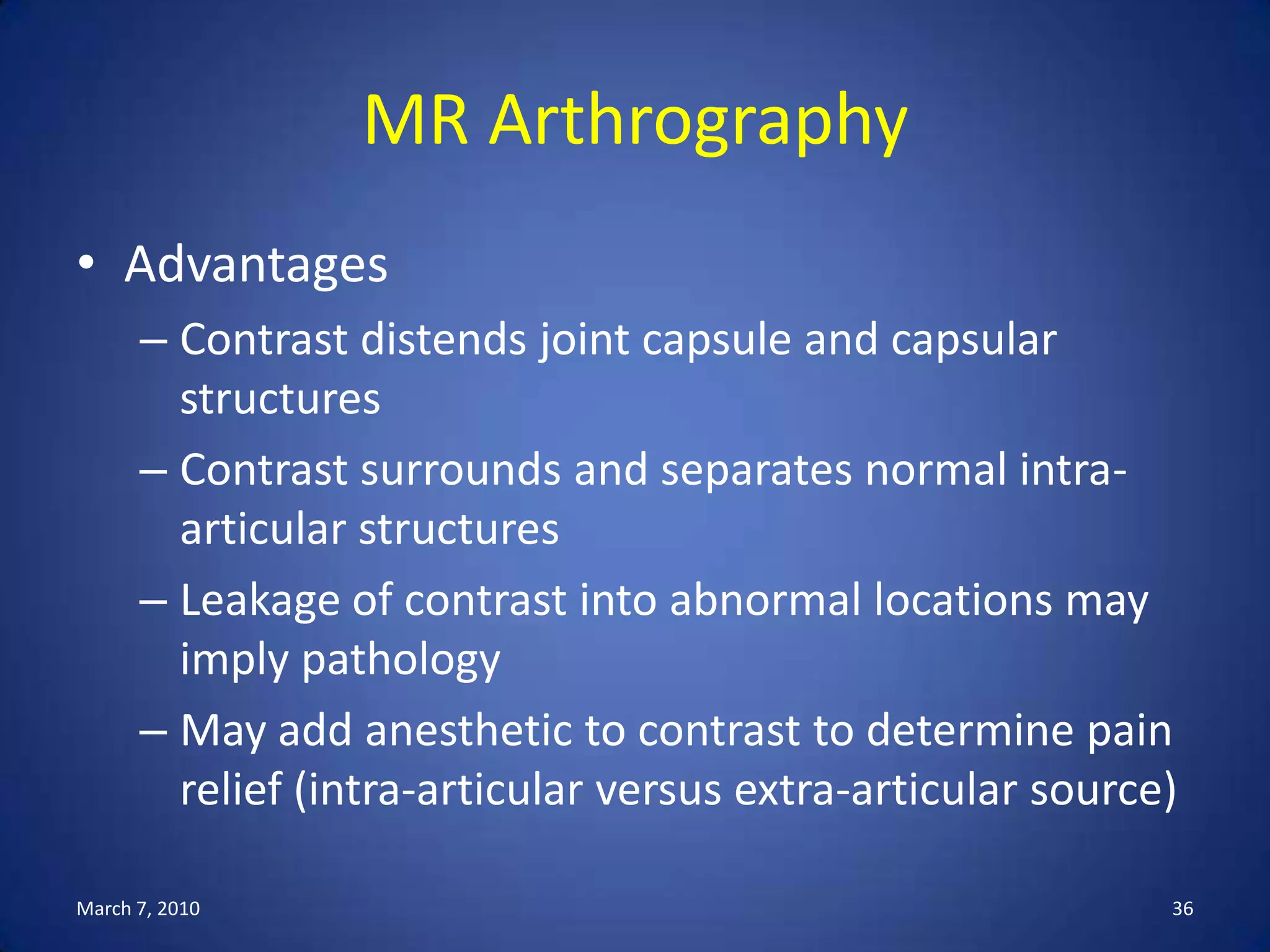 MR Arthrography

• Advantages
– Contrast distends joint capsule and capsular structures
– Contrast surrounds and separates normal intra-articular structures
– Leakage of contrast into abnormal locations may imply pathology
– May add anesthetic to contrast to determine pain relief (intra-articular versus extra-articular source)

March 7, 2010

36